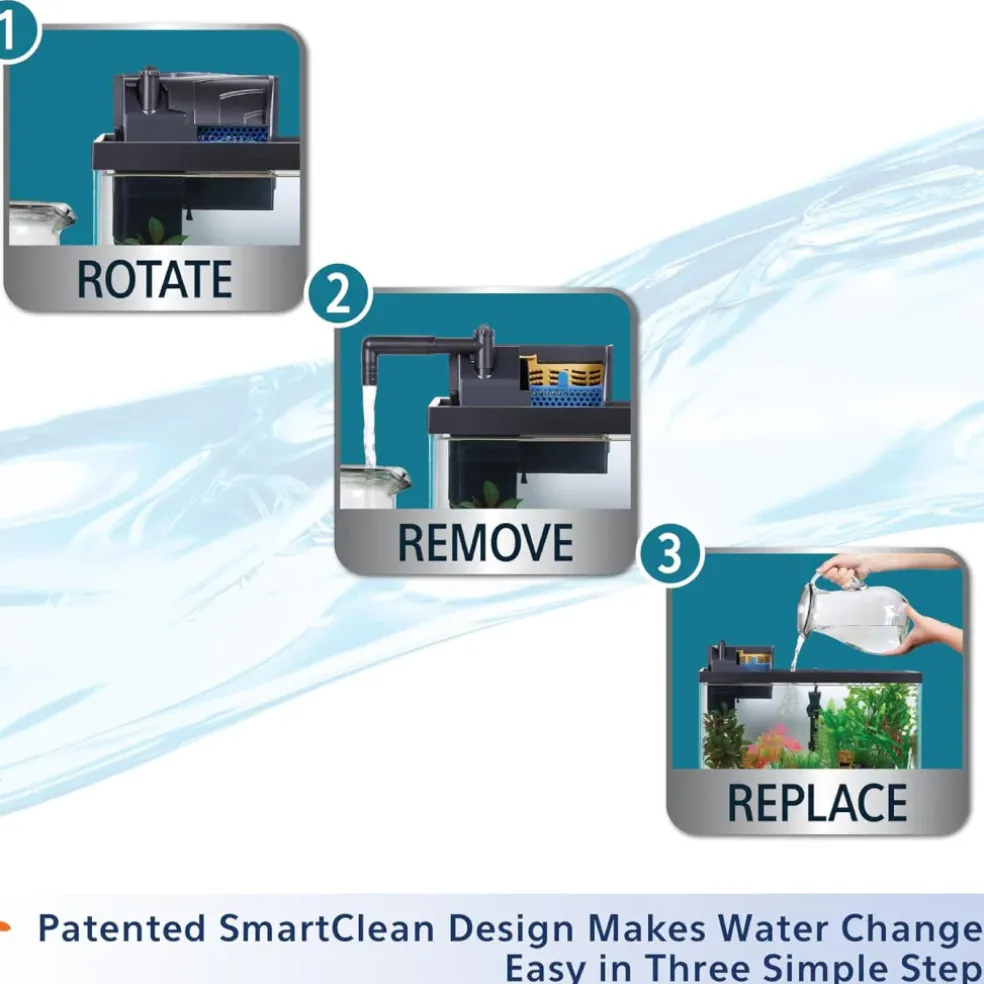 1
ROTATE

2
REMOVE

3
REPLACE

Patented SmartClean Design Makes Water Change
Easy in Three Simple Step